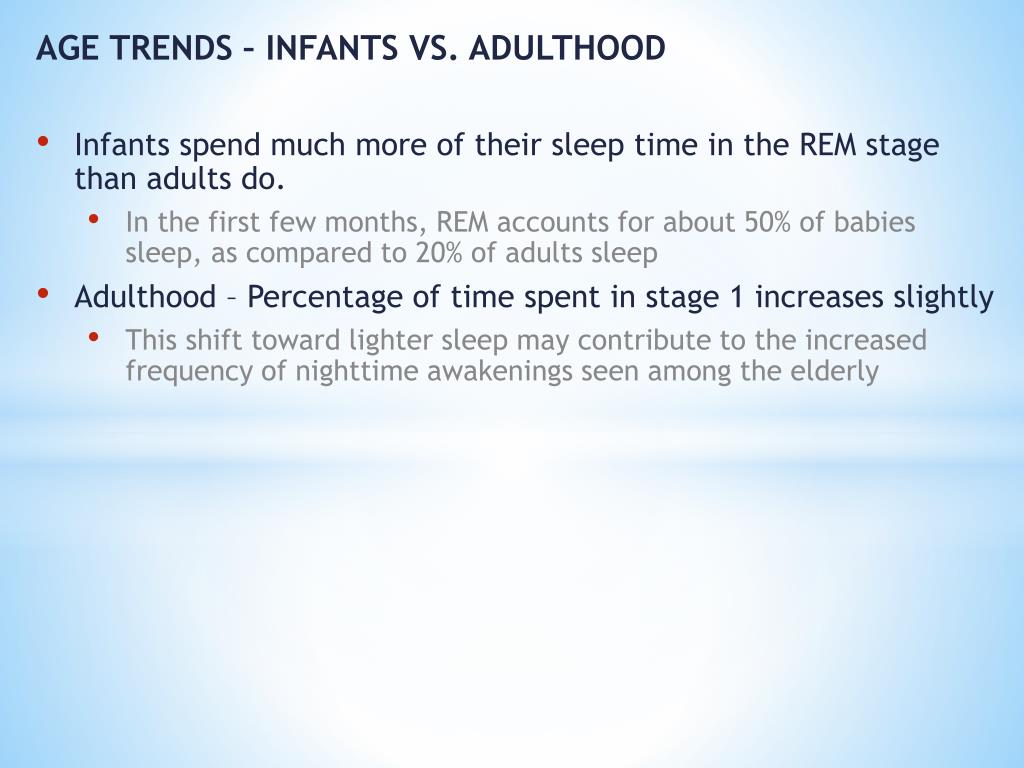 AGE TRENDS – INFANTS VS. ADULTHOOD

• Infants spend much more of their sleep time in the REM stage than adults do.
 • In the first few months, REM accounts for about 50% of babies sleep, as compared to 20% of adults sleep
• Adulthood – Percentage of time spent in stage 1 increases slightly
 • This shift toward lighter sleep may contribute to the increased frequency of nighttime awakenings seen among the elderly